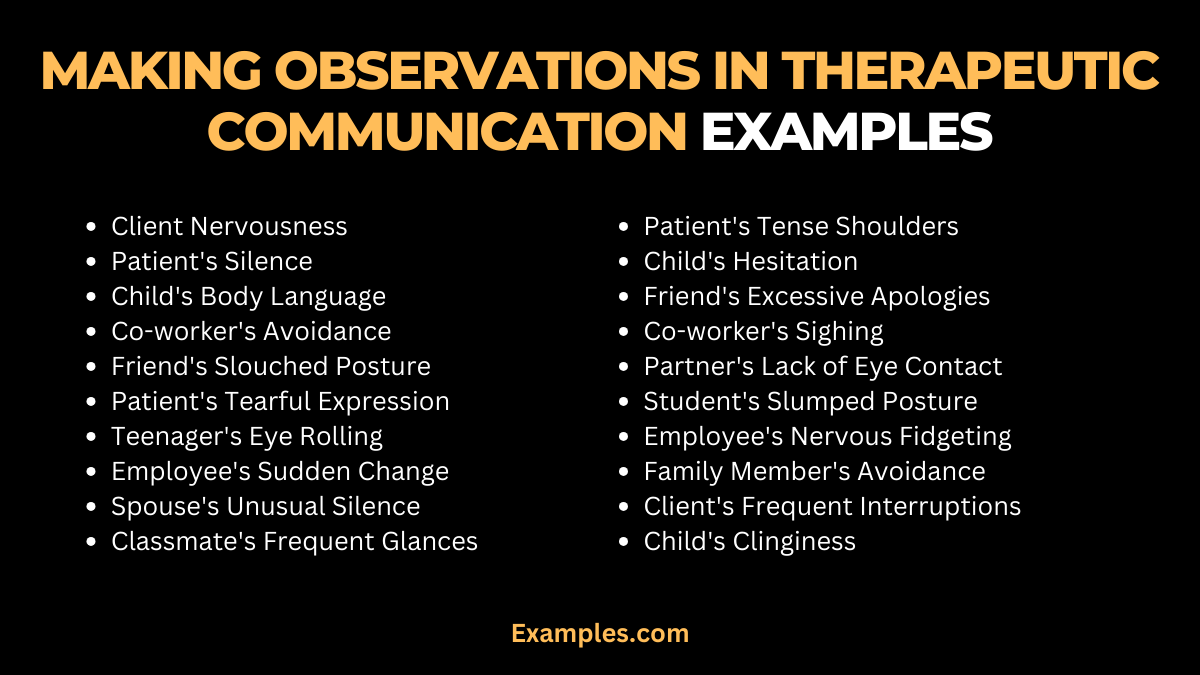 MAKING OBSERVATIONS IN THERAPEUTIC COMMUNICATION EXAMPLES

- Client Nervousness
- Patient's Silence
- Child's Body Language
- Co-worker's Avoidance
- Friend's Slouched Posture
- Patient's Tearful Expression
- Teenager's Eye Rolling
- Employee's Sudden Change
- Spouse's Unusual Silence
- Classmate's Frequent Glances

- Patient's Tense Shoulders
- Child's Hesitation
- Friend's Excessive Apologies
- Co-worker's Sighing
- Partner's Lack of Eye Contact
- Student's Slumped Posture
- Employee's Nervous Fidgeting
- Family Member's Avoidance
- Client's Frequent Interruptions
- Child's Clinginess

Examples.com